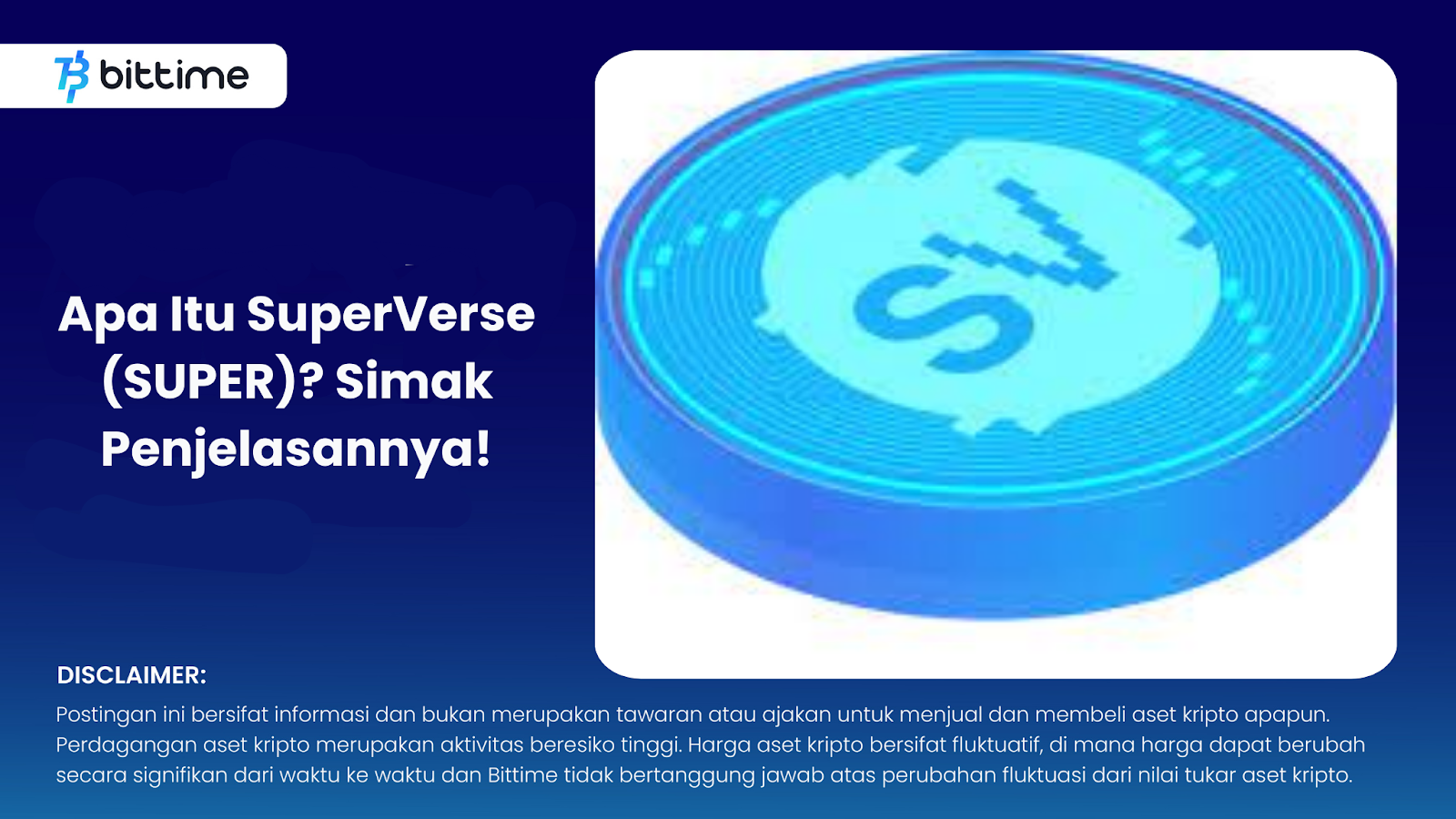 bittime

Apa Itu SuperVerse (SUPER)? Simak Penjelasannya!

SV

DISCLAIMER:
Postingan ini bersifat informasi dan bukan merupakan tawaran atau ajakan untuk menjual dan membeli aset kripto apapun. Perdagangan aset kripto merupakan aktivitas beresiko tinggi. Harga aset kripto bersifat fluktuatif, di mana harga dapat berubah secara signifikan dari waktu ke waktu dan Bittime tidak bertanggung jawab atas perubahan fluktuasi dari nilai tukar aset kripto.